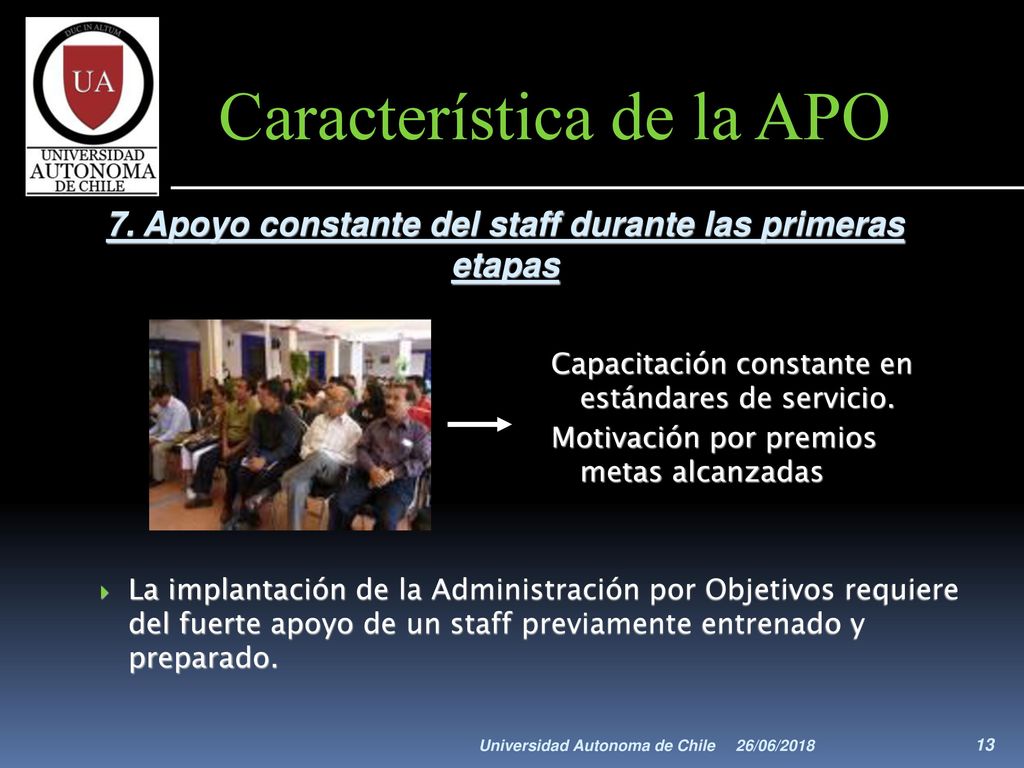 DUC IN ALTUM
UA
UNIVERSIDAD
AUTONOMA
DE CHILE

Característica de la APO

7. Apoyo constante del staff durante las primeras etapas

Capacitación constante en estándares de servicio.
Motivación por premios metas alcanzadas

La implantación de la Administración por Objetivos requiere del fuerte apoyo de un staff previamente entrenado y preparado.

Universidad Autonoma de Chile 26/06/2018 13